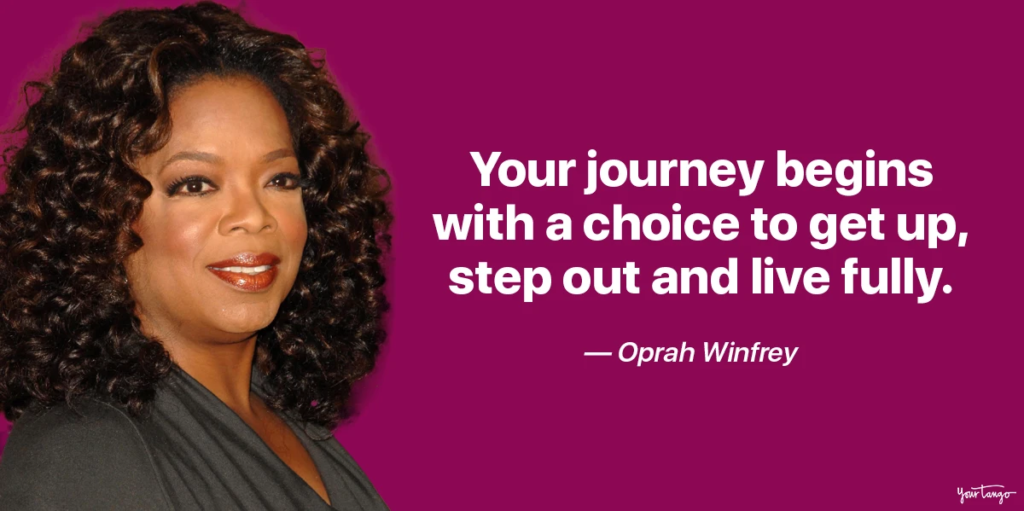 Your journey begins with a choice to get up, step out and live fully.

— Oprah Winfrey

YourTango